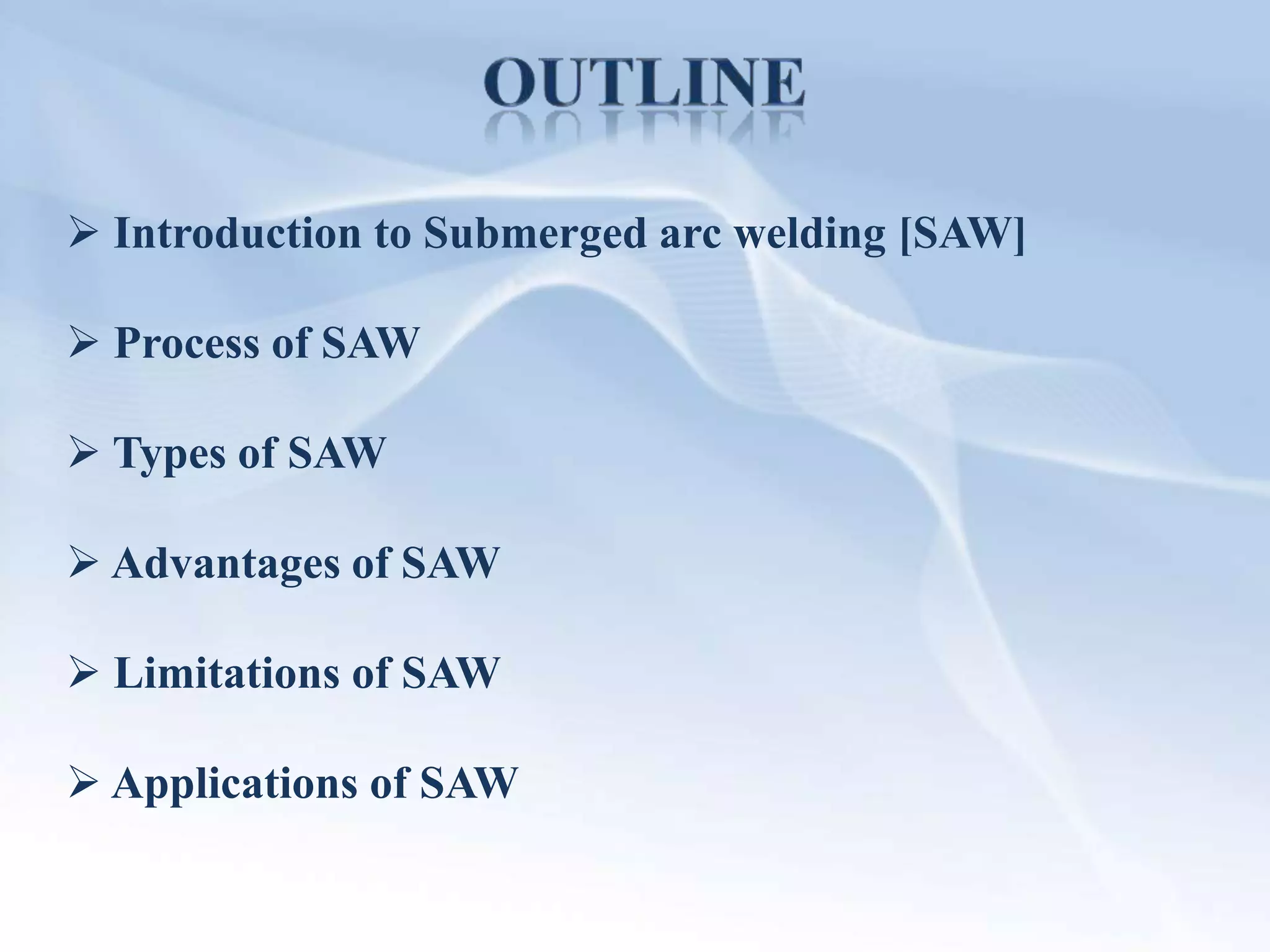 OUTLINE

➢ Introduction to Submerged arc welding [SAW]

➢ Process of SAW

➢ Types of SAW

➢ Advantages of SAW

➢ Limitations of SAW

➢ Applications of SAW